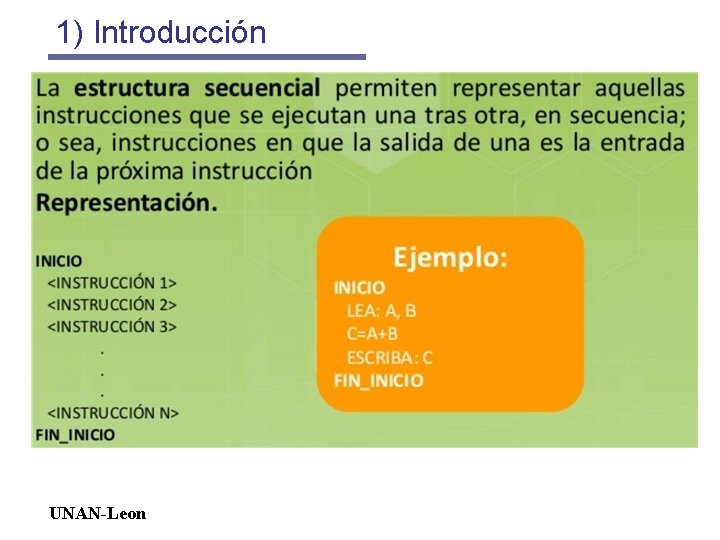 1) Introducción

La estructura secuencial permiten representar aquellas instrucciones que se ejecutan una tras otra, en secuencia; o sea, instrucciones en que la salida de una es la entrada de la próxima instrucción

Representación.

INICIO
<INSTRUCCIÓN 1>
<INSTRUCCIÓN 2>
<INSTRUCCIÓN 3>
.
.
.
<INSTRUCCIÓN N>
FIN_INICIO

Ejemplo:
INICIO
LEA: A, B
C=A+B
ESCRIBA: C
FIN_INICIO

UNAN-Leon